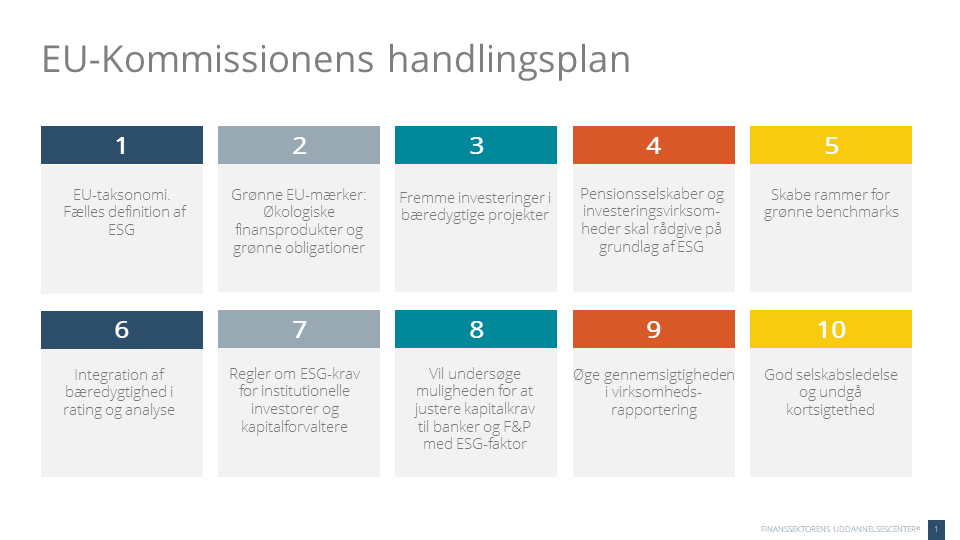 EU-Kommissionens handlingsplan

1

EU-taksonomi. Fælles definition af ESG

2

Grønne EU-mærker: Økologiske finansprodukter og grønne obligationer

3

Fremme investeringer i bæredygtige projekter

4

Pensionsselskaber og investeringsvirksomheder skal rådgive på grundlag af ESG

5

Skabe rammer for grønne benchmarks

6

Integration af bæredygtighed i rating og analyse

7

Regler om ESG-krav for institutionelle investorer og kapitalforvaltere

8

Vil undersøge muligheden for at justere kapitalkrav til banker og F&P med ESG-faktor

9

Øge gennemsigtigheden i virksomhedsrapportering

10

God selskabsledelse og undgå kortsigtethed

FINANSSEKTORENS UDDANNELSESCENTER® 1